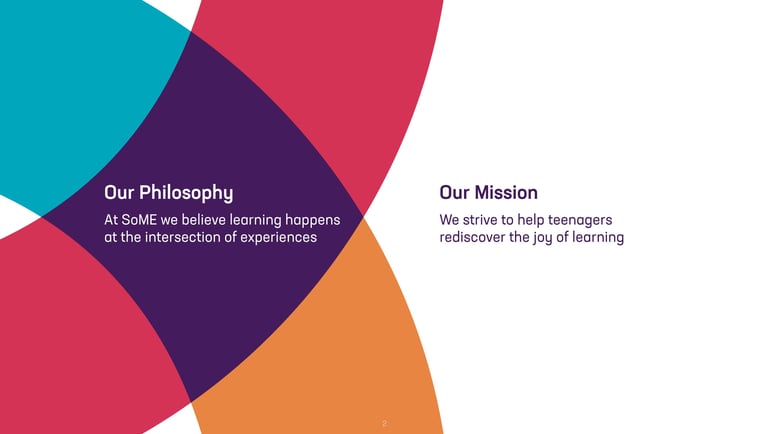 Our Philosophy
At SoME we believe learning happens at the intersection of experiences

Our Mission
We strive to help teenagers rediscover the joy of learning

2